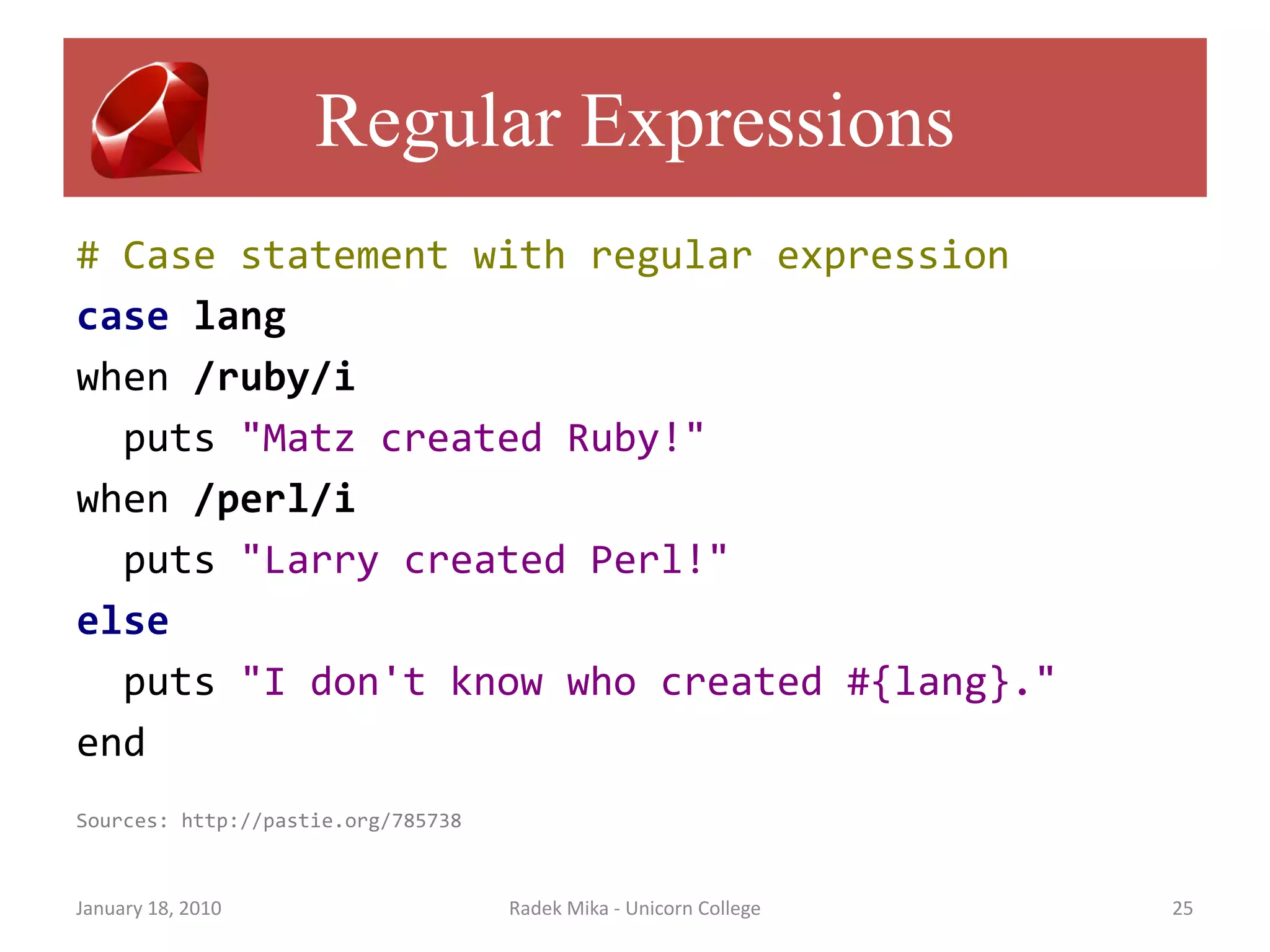 Regular Expressions

# Case statement with regular expression
case lang
when /ruby/i
  puts "Matz created Ruby!"
when /perl/i
  puts "Larry created Perl!"
else
  puts "I don't know who created #{lang}."
end

Sources: http://pastie.org/785738

January 18, 2010

Radek Mika - Unicorn College

25